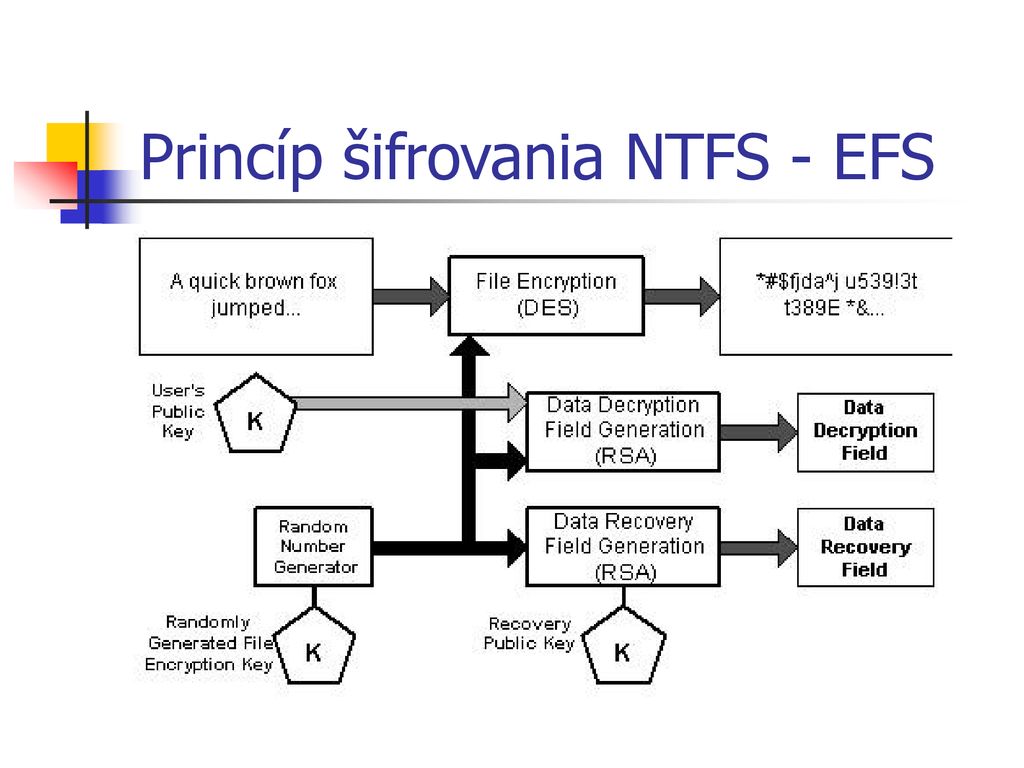 Princíp šifrovania NTFS - EFS

A quick brown fox jumped...

File Encryption (DES)

*#$fjda^j u539!3t t389E *&...

User's Public Key

K

Data Decryption Field Generation (RSA)

Data Decryption Field

Random Number Generator

Data Recovery Field Generation (RSA)

Data Recovery Field

Randomly Generated File Encryption Key

K

Recovery Public Key

K